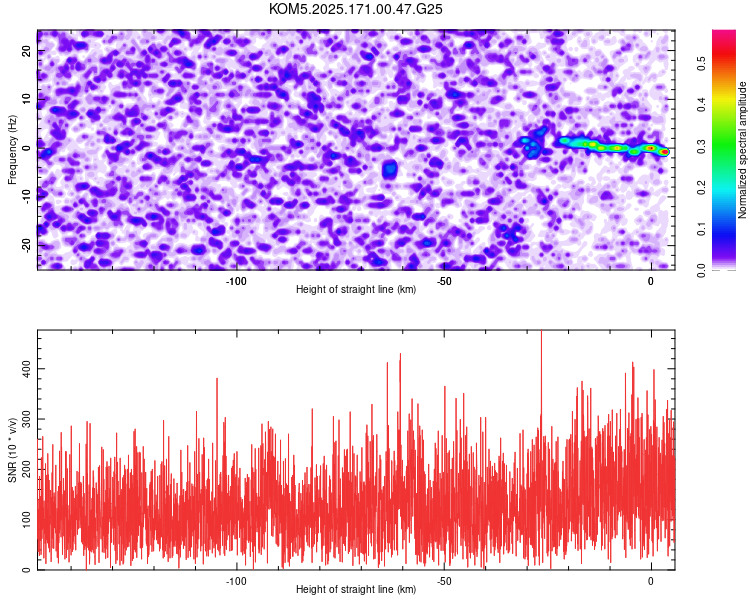 KOM5.2025.171.00.47.G25

Frequency (Hz)
20
10
0
-10
-20
-100
-50
0
Height of straight line (km)

Normalized spectral amplitude
0.0
0.1
0.2
0.3
0.4
0.5

SNR (10 * v/v)
400
300
200
100
0
-100
-50
0
Height of straight line (km)